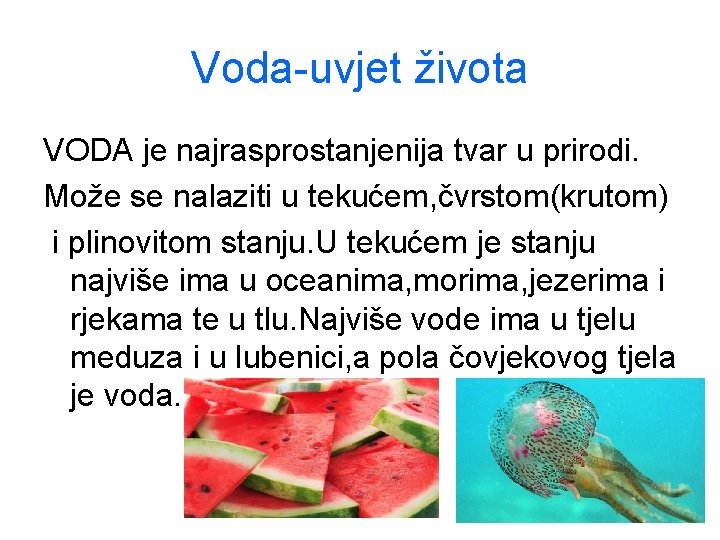 Voda-uvjet života

VODA je najrasprostanjenija tvar u prirodi.

Može se nalaziti u tekućem,čvrstom(krutom) i plinovitom stanju.U tekućem je stanju najviše ima u oceanima,morima,jezerima i rjekama te u tlu.Najviše vode ima u tjelu meduza i u lubenici,a pola čovjekovog tjela je voda.